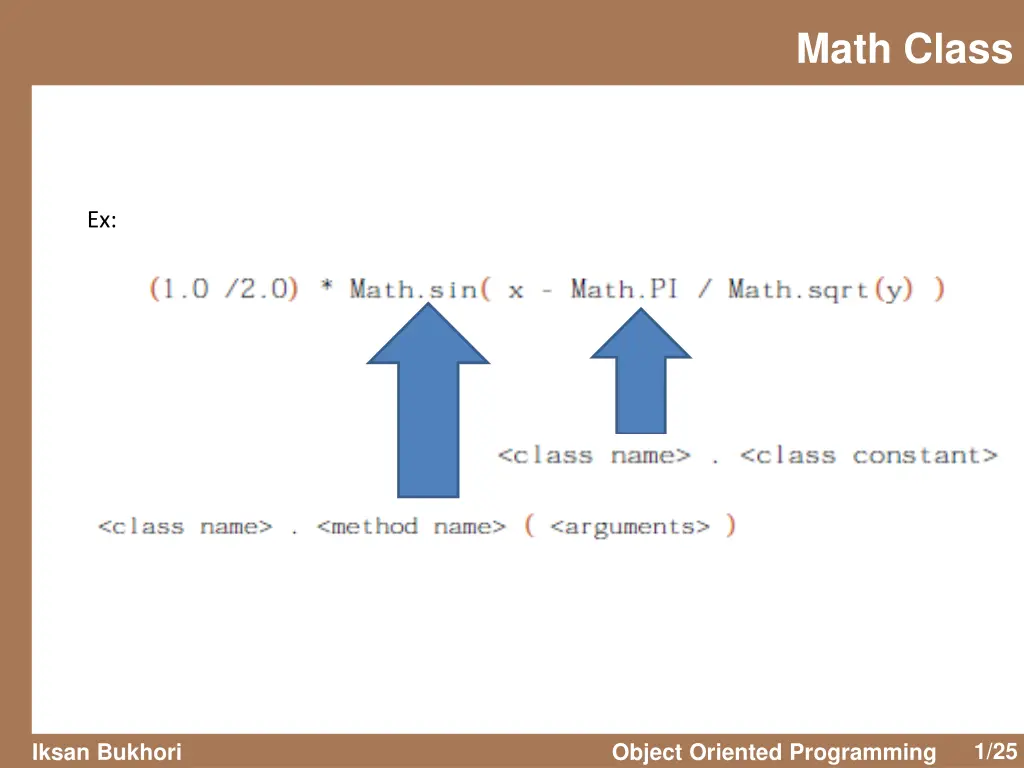 Math Class

Ex:

(1.0 /2.0) * Math.sin( x - Math.PI / Math.sqrt(y) )

<class name> . <class constant>

<class name> . <method name> ( <arguments> )

Iksan Bukhori

Object Oriented Programming

1/25